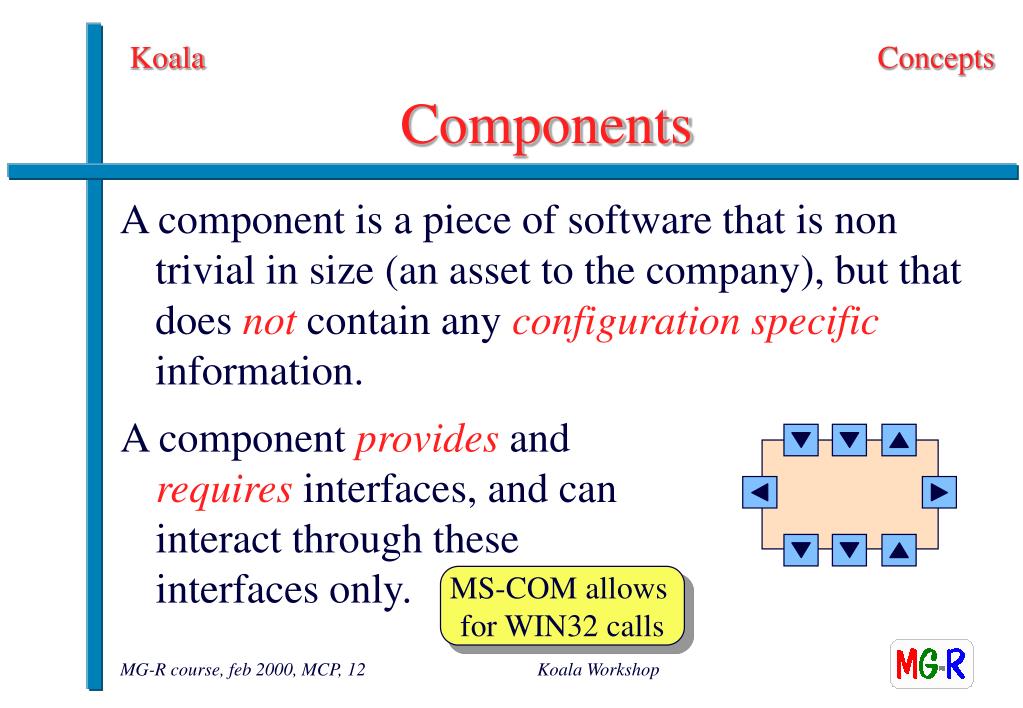 Koala

Concepts

Components

A component is a piece of software that is non trivial in size (an asset to the company), but that does not contain any configuration specific information.

A component provides and requires interfaces, and can interact through these interfaces only.

MS-COM allows for WIN32 calls

MG-R course, feb 2000, MCP, 12

Koala Workshop

MG-R